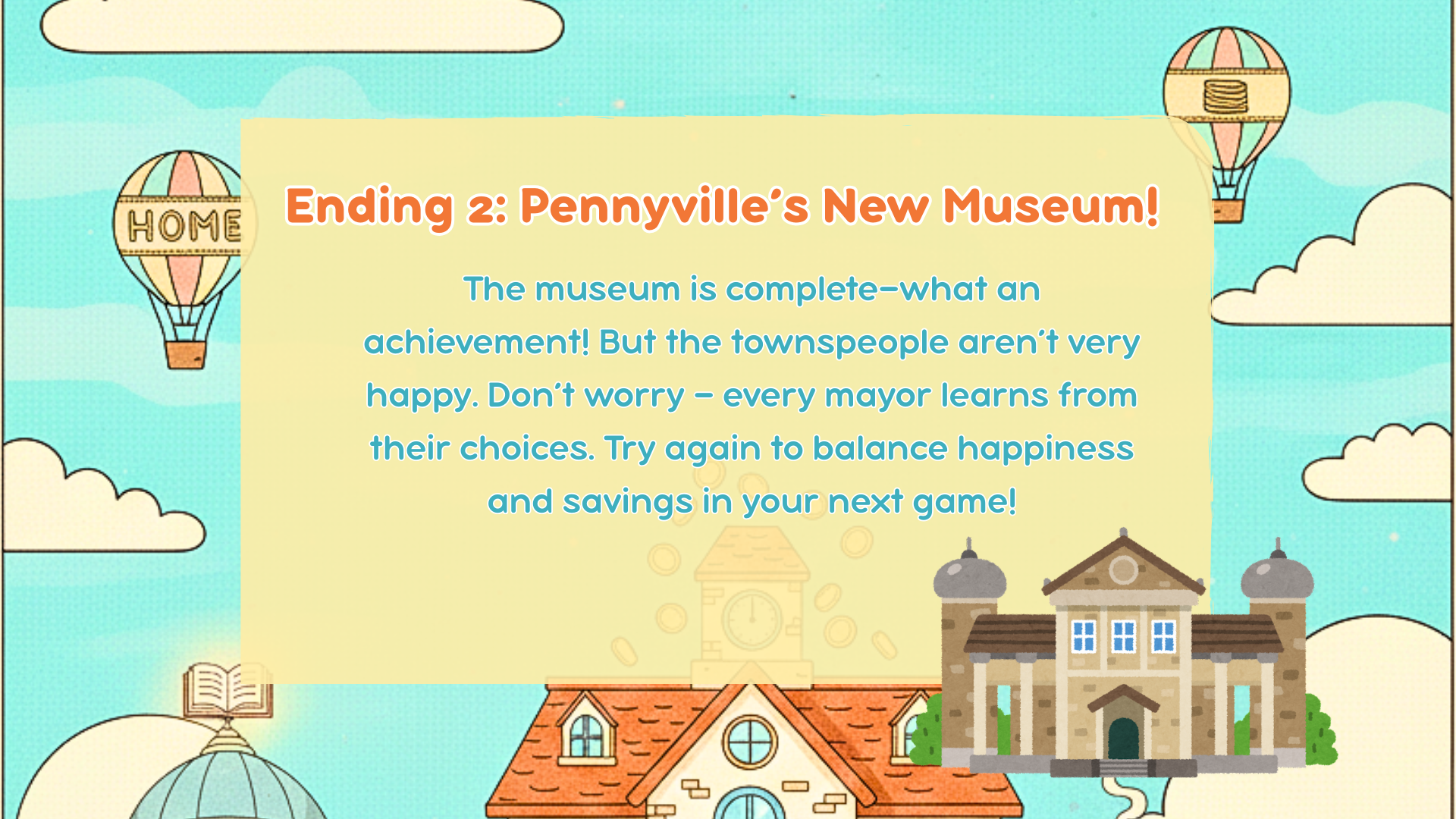 HOME

Ending 2: Pennyville's New Museum!

The museum is complete—what an achievement! But the townspeople aren't very happy. Don't worry – every mayor learns from their choices. Try again to balance happiness and savings in your next game!